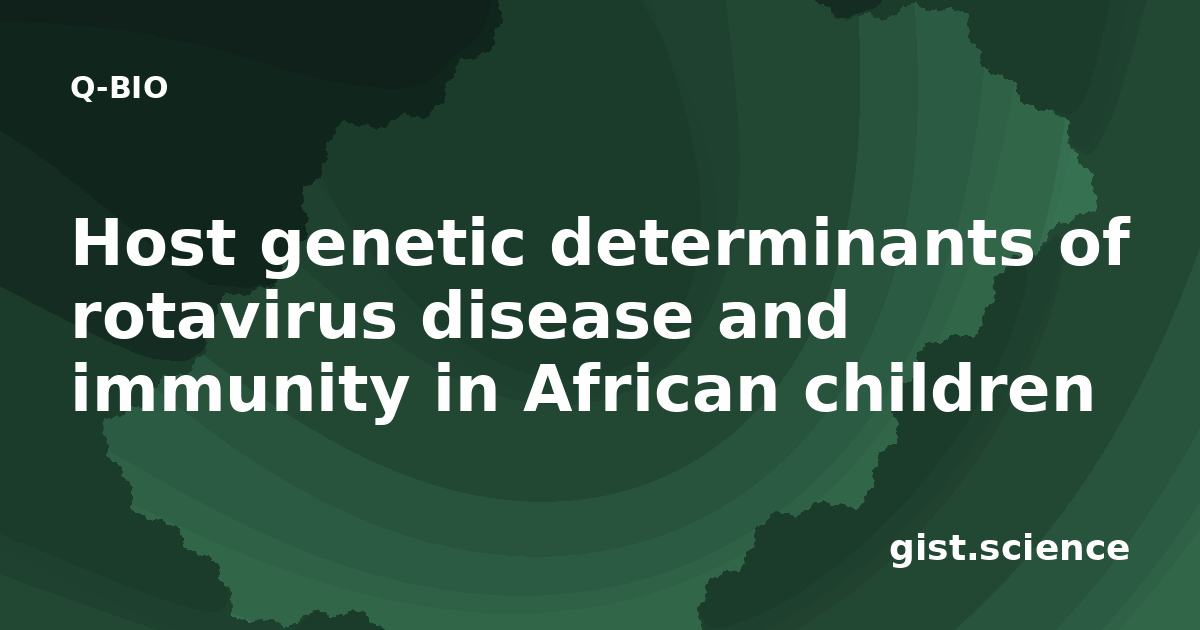 Q-BIO

Host genetic determinants of rotavirus disease and immunity in African children

gist.science